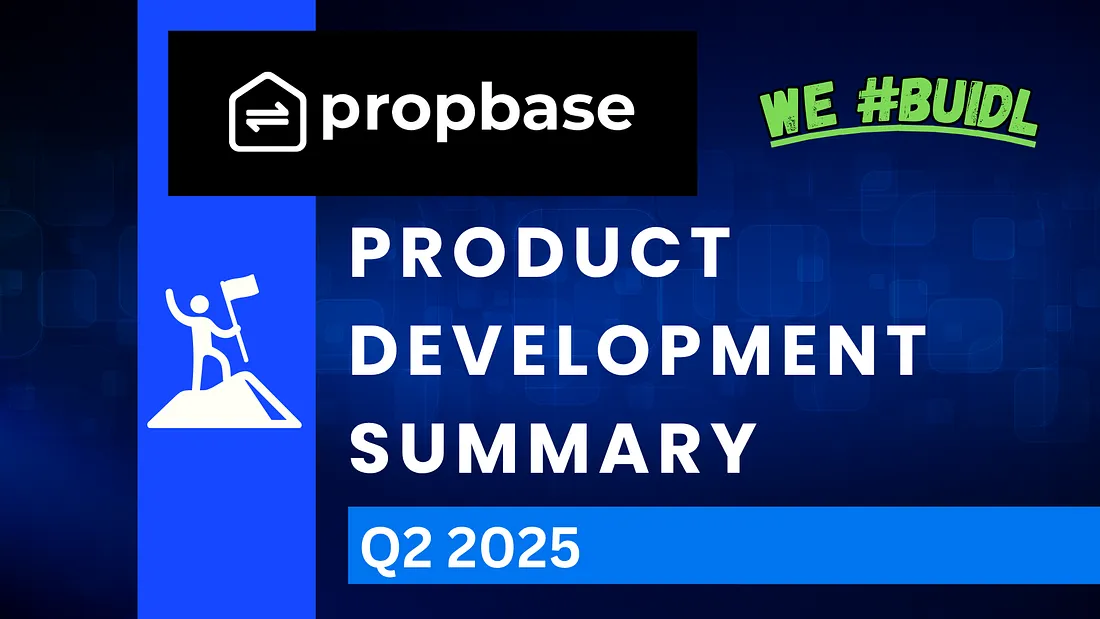 propbase

WE #BUIDL

PRODUCT DEVELOPMENT SUMMARY

Q2 2025